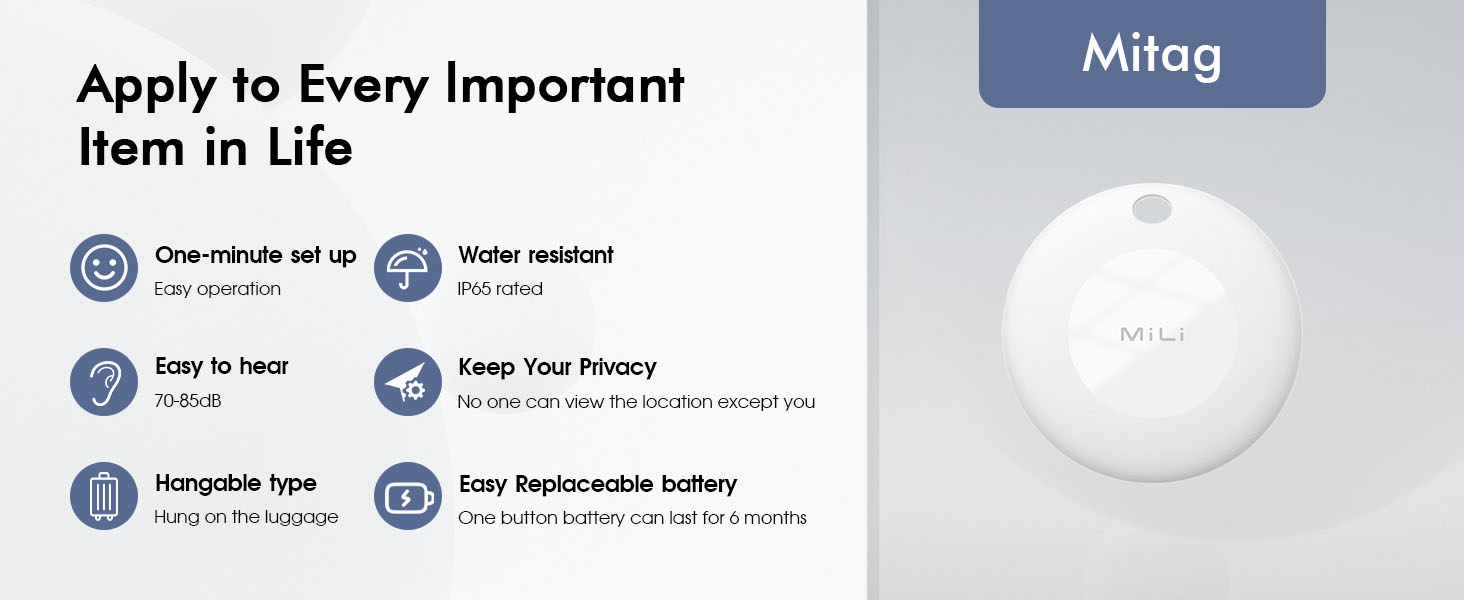 Apply to Every Important Item in Life

One-minute set up
Easy operation

Water resistant
IP65 rated

Easy to hear
70-85dB

Keep Your Privacy
No one can view the location except you

Hangable type
Hung on the luggage

Easy Replaceable battery
One button battery can last for 6 months

Mitag

MiLi